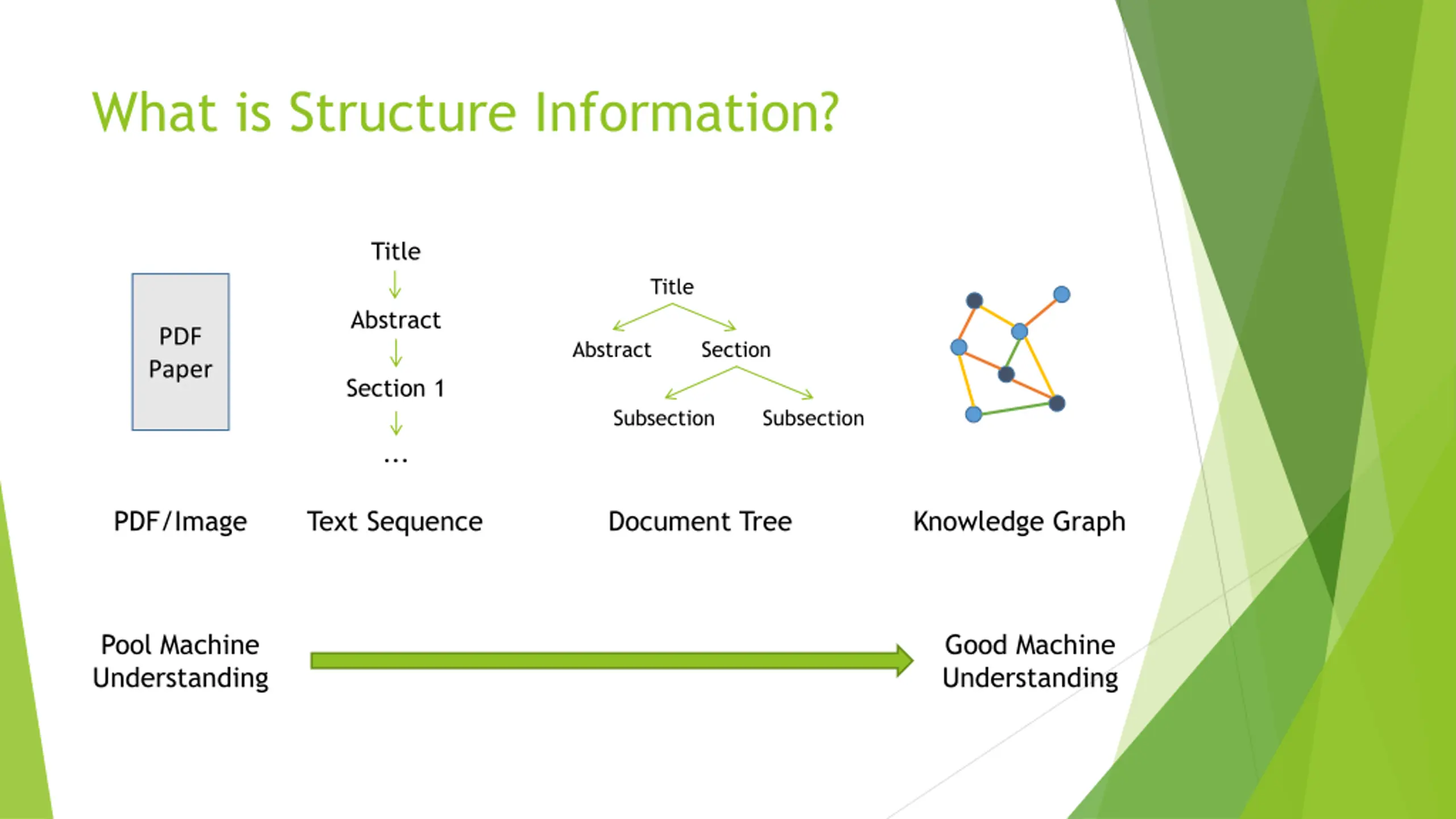 What is Structure Information?

PDF Paper

Title
Abstract
Section 1
...

Title
Abstract Section
Subsection Subsection

PDF/Image Text Sequence Document Tree Knowledge Graph

Pool Machine Understanding

Good Machine Understanding